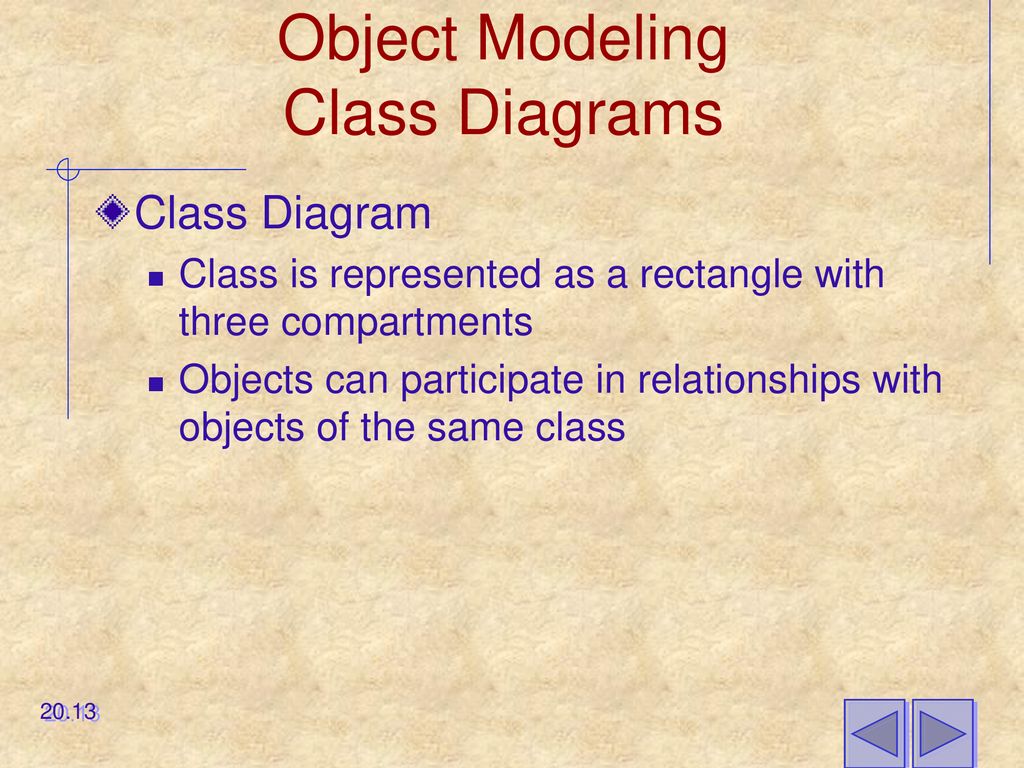 Object Modeling
Class Diagrams

Class Diagram

Class is represented as a rectangle with three compartments

Objects can participate in relationships with objects of the same class

20.13